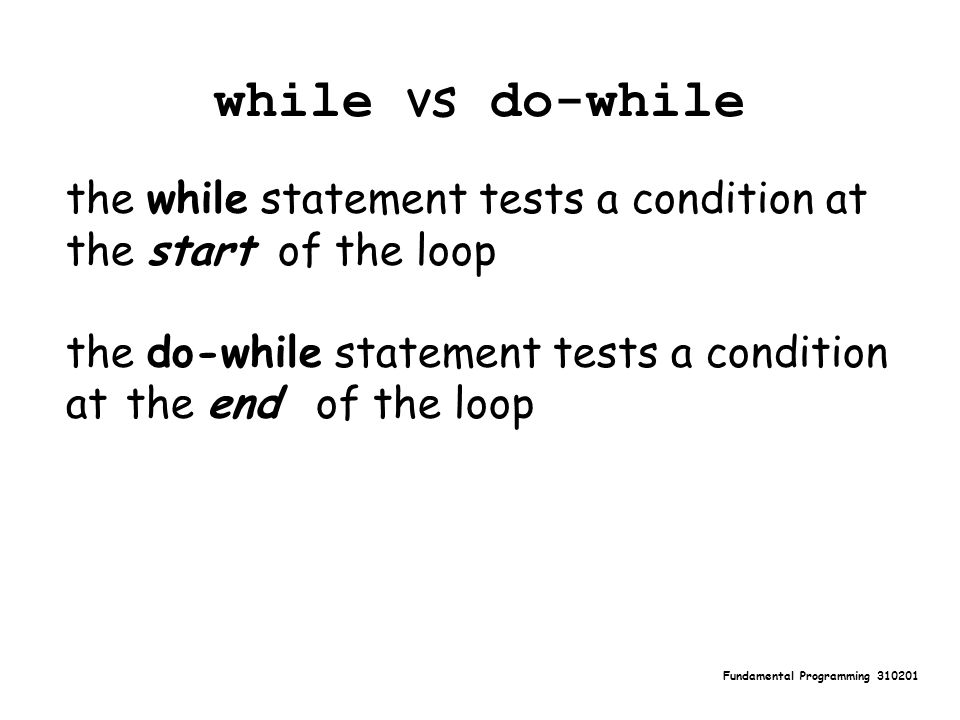 while vs do-while

the while statement tests a condition at the start of the loop

the do-while statement tests a condition at the end of the loop

Fundamental Programming 310201